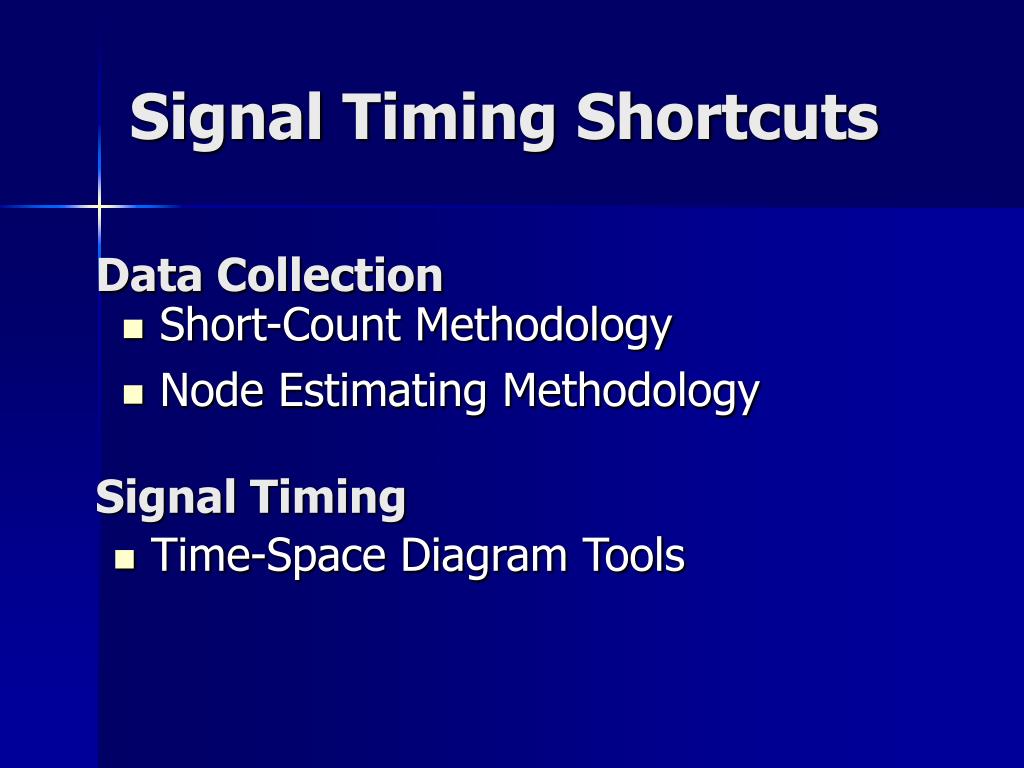 Signal Timing Shortcuts

Data Collection
- Short-Count Methodology
- Node Estimating Methodology

Signal Timing
- Time-Space Diagram Tools